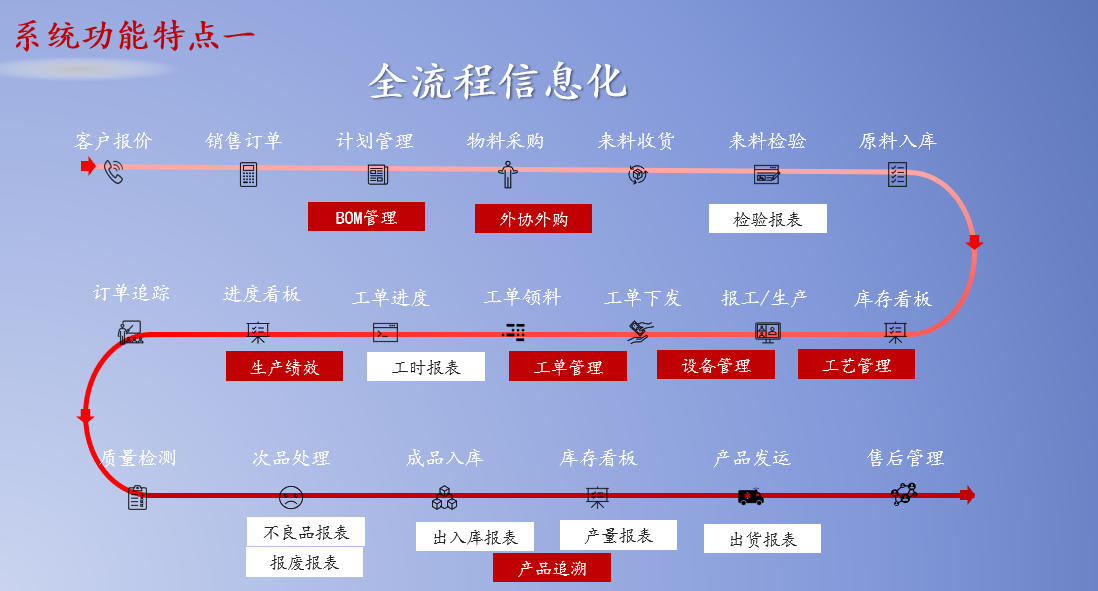 系统功能特点一

全流程信息化

客户报价 销售订单 计划管理 物料采购 来料收货 来料检验 原料入库

BOM管理 外协外购 检验报表

订单追踪 进度看板 工单进度 工单领料 工单下发 报工/生产 库存看板

生产绩效 工时报表 工单管理 设备管理 工艺管理

质量检测 次品处理 成品入库 库存看板 产品发运 售后管理

不良品报表 报废报表 出入库报表 产品追溯 产量报表 出货报表